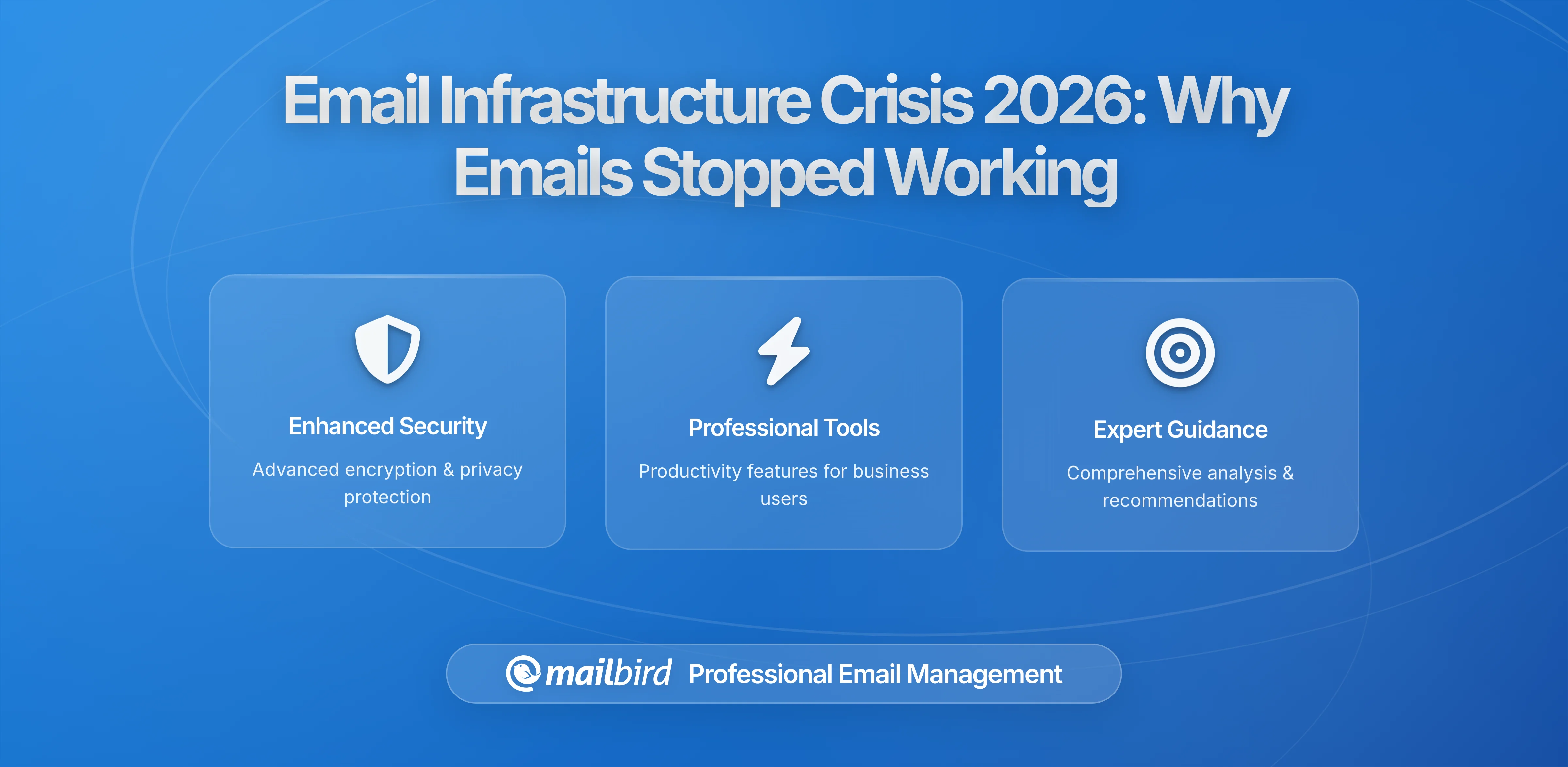 Email Infrastructure Crisis 2026: Why Emails Stopped Working

Enhanced Security

Advanced encryption & privacy protection

Professional Tools

Productivity features for business users

Expert Guidance

Comprehensive analysis & recommendations

mailbird Professional Email Management